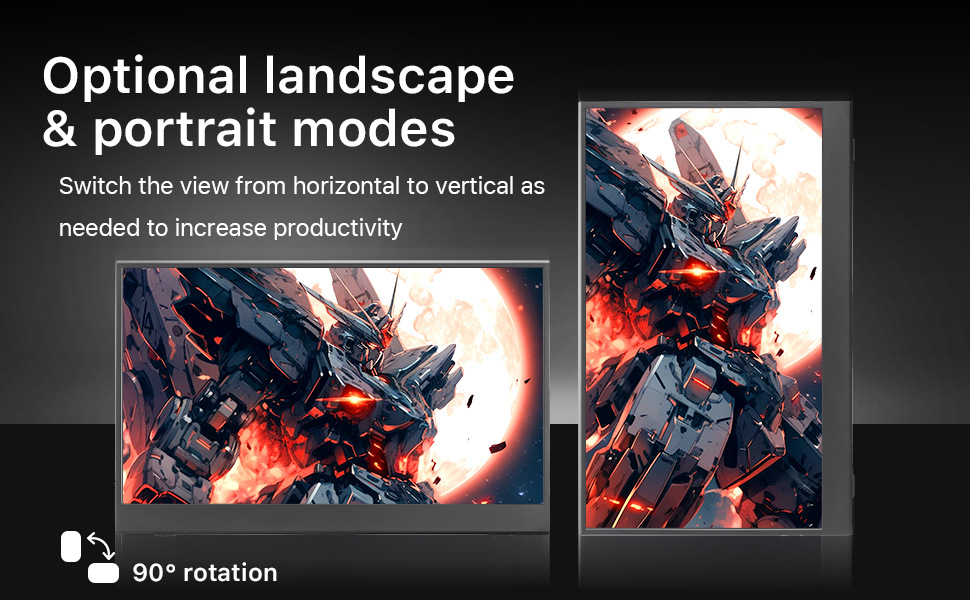 Optional landscape & portrait modes

Switch the view from horizontal to vertical as needed to increase productivity

90° rotation